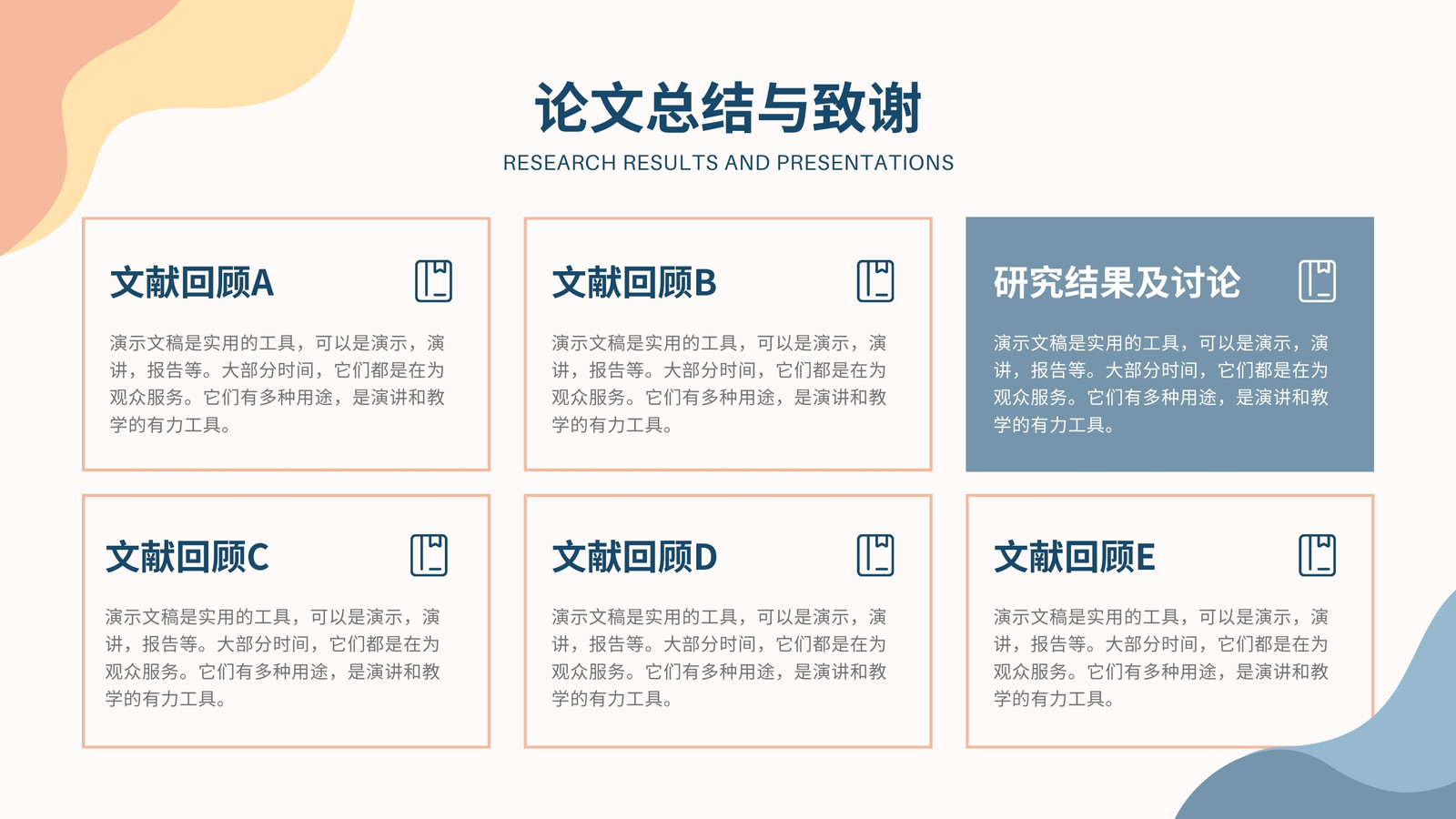 论文总结与致谢

RESEARCH RESULTS AND PRESENTATIONS

文献回顾A

演示文稿是实用的工具，可以是演示，演讲，报告等。大部分时间，它们都是在为观众服务。它们有多种用途，是演讲和教学的有力工具。

文献回顾B

演示文稿是实用的工具，可以是演示，演讲，报告等。大部分时间，它们都是在为观众服务。它们有多种用途，是演讲和教学的有力工具。

研究结果及讨论

演示文稿是实用的工具，可以是演示，演讲，报告等。大部分时间，它们都是在为观众服务。它们有多种用途，是演讲和教学的有力工具。

文献回顾C

演示文稿是实用的工具，可以是演示，演讲，报告等。大部分时间，它们都是在为观众服务。它们有多种用途，是演讲和教学的有力工具。

文献回顾D

演示文稿是实用的工具，可以是演示，演讲，报告等。大部分时间，它们都是在为观众服务。它们有多种用途，是演讲和教学的有力工具。

文献回顾E

演示文稿是实用的工具，可以是演示，演讲，报告等。大部分时间，它们都是在为观众服务。它们有多种用途，是演讲和教学的有力工具。